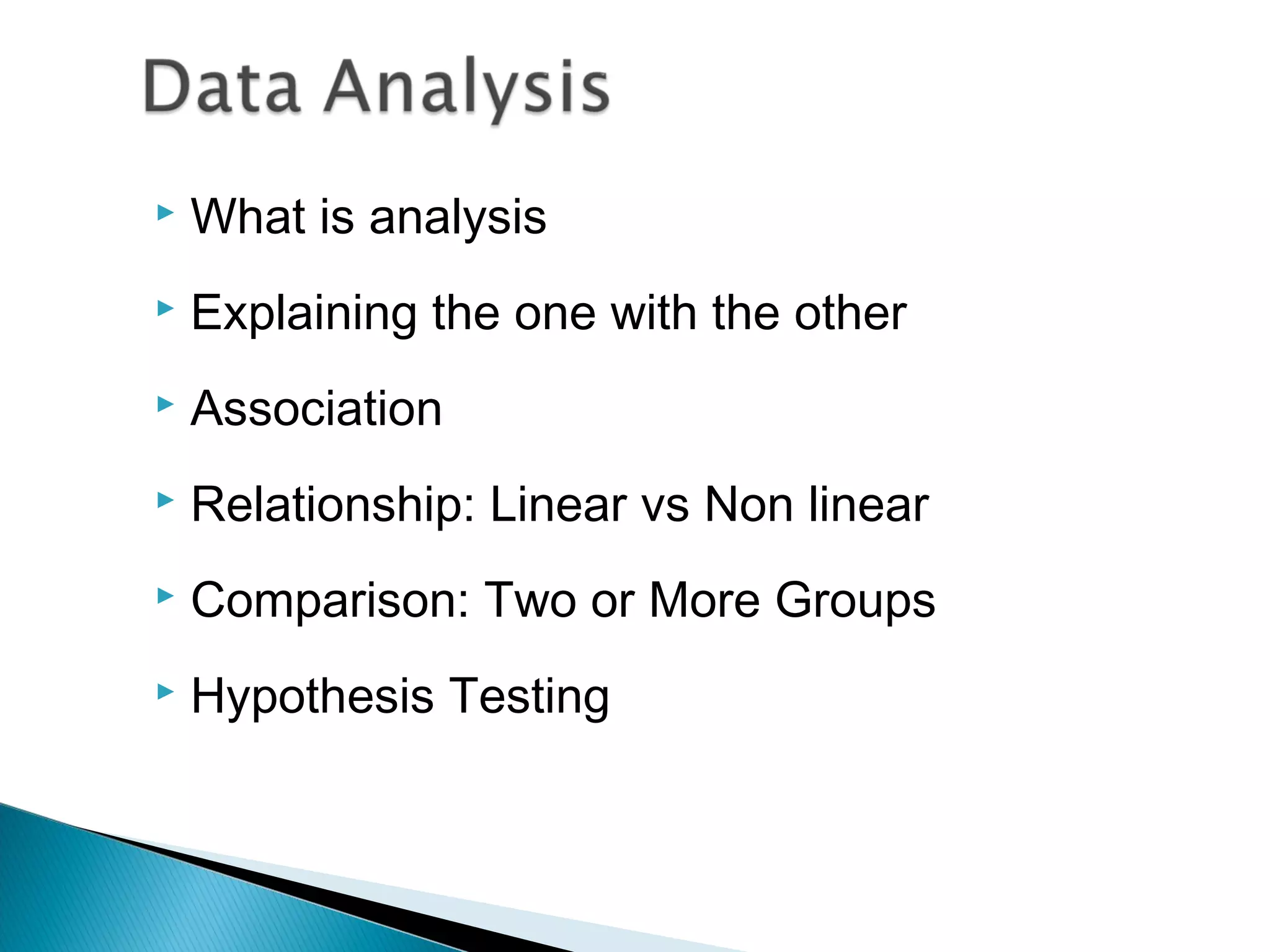 Data Analysis

▸ What is analysis

▸ Explaining the one with the other

▸ Association

▸ Relationship: Linear vs Non linear

▸ Comparison: Two or More Groups

▸ Hypothesis Testing